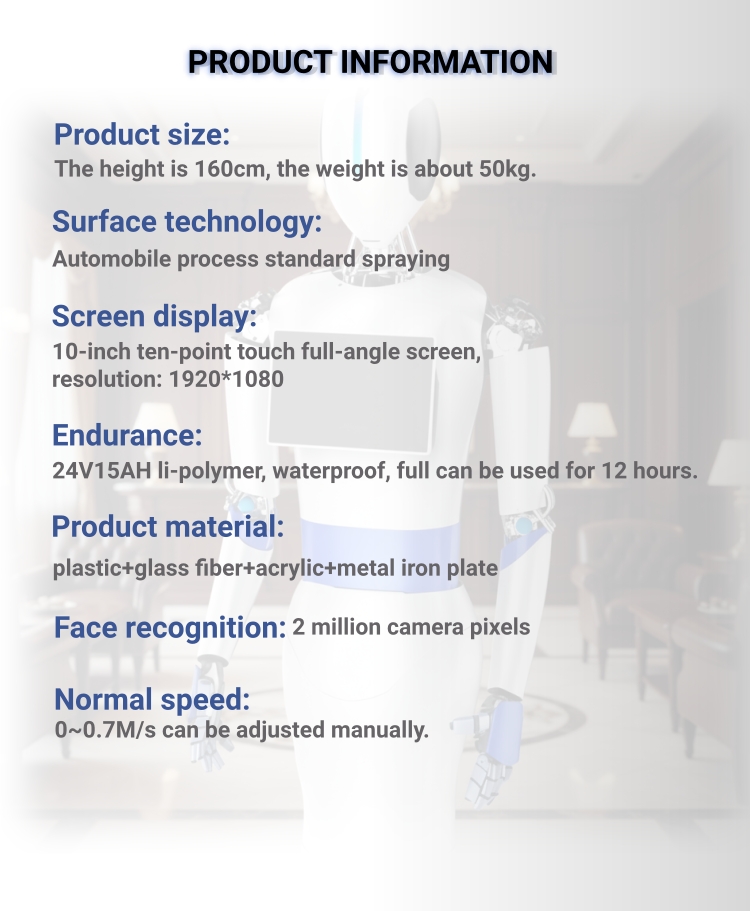 PRODUCT INFORMATION

Product size:
The height is 160cm, the weight is about 50kg.

Surface technology:
Automobile process standard spraying

Screen display:
10-inch ten-point touch full-angle screen, resolution: 1920*1080

Endurance:
24V15AH li-polymer, waterproof, full can be used for 12 hours.

Product material:
plastic+glass fiber+acrylic+metal iron plate

Face recognition: 2 million camera pixels

Normal speed:
0~0.7M/s can be adjusted manually.